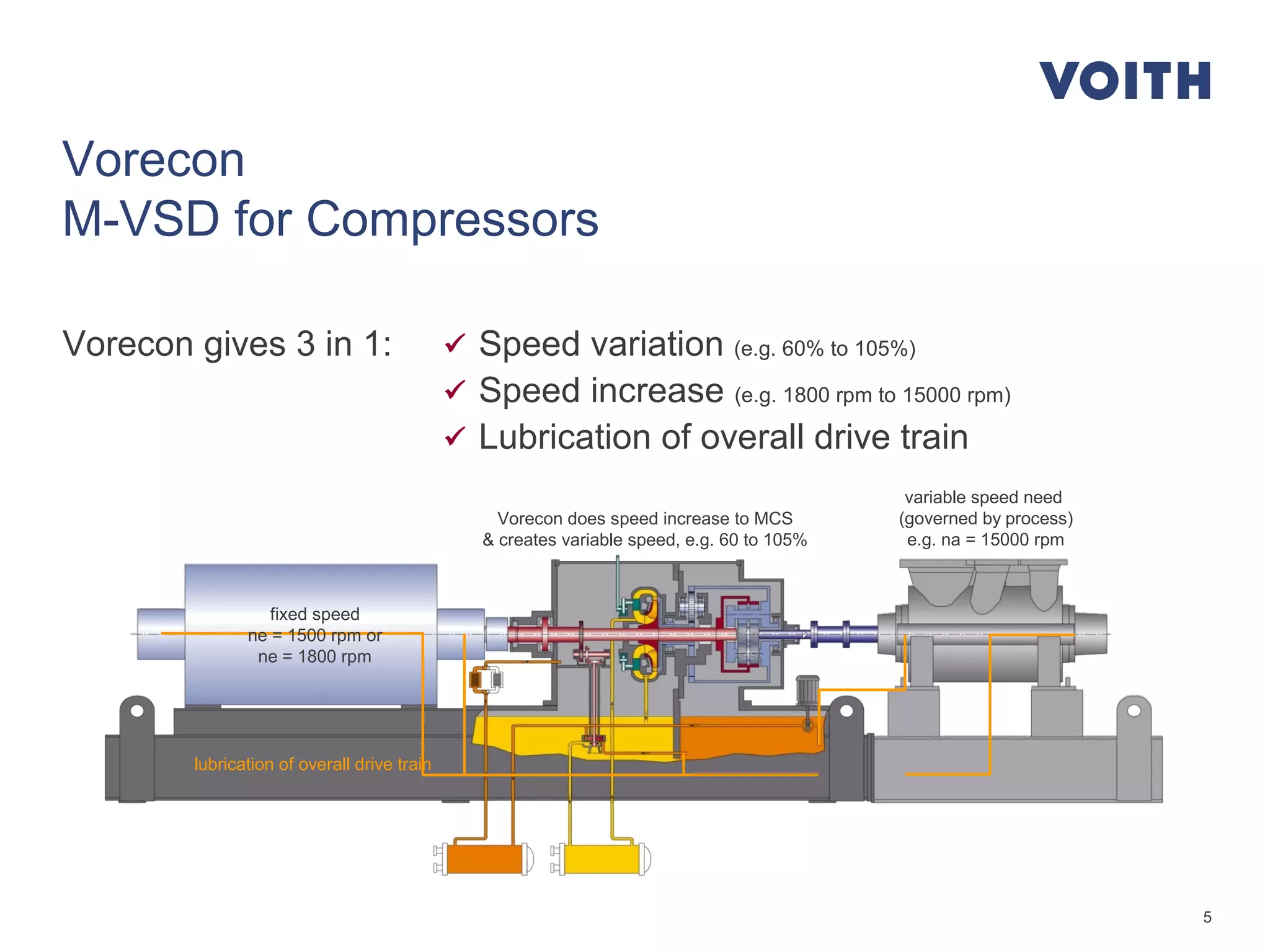 VOITH

Vorecon
M-VSD for Compressors

Vorecon gives 3 in 1:

✓ Speed variation (e.g. 60% to 105%)
✓ Speed increase (e.g. 1800 rpm to 15000 rpm)
✓ Lubrication of overall drive train

Vorecon does speed increase to MCS & creates variable speed, e.g. 60 to 105%

variable speed need (governed by process) e.g. na = 15000 rpm

fixed speed
ne = 1500 rpm or
ne = 1800 rpm

lubrication of overall drive train

5